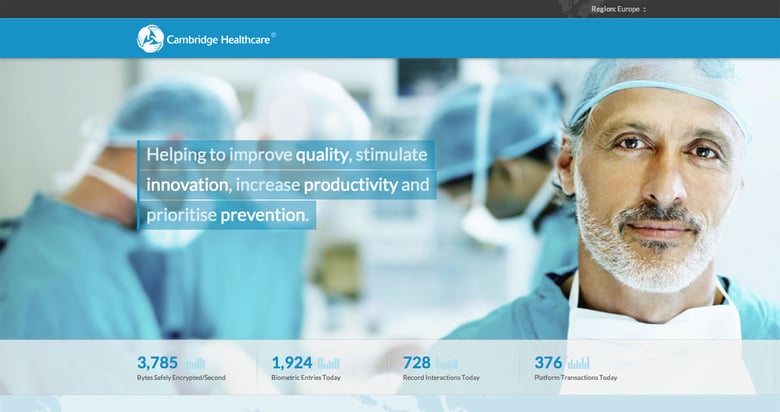 Region: Europe

Cambridge Healthcare®

Helping to improve quality, stimulate innovation, increase productivity and prioritise prevention.

3,785
Bytes Safely Encrypted/Second

1,924
Biometric Entries Today

728
Record Interactions Today

376
Platform Transactions Today